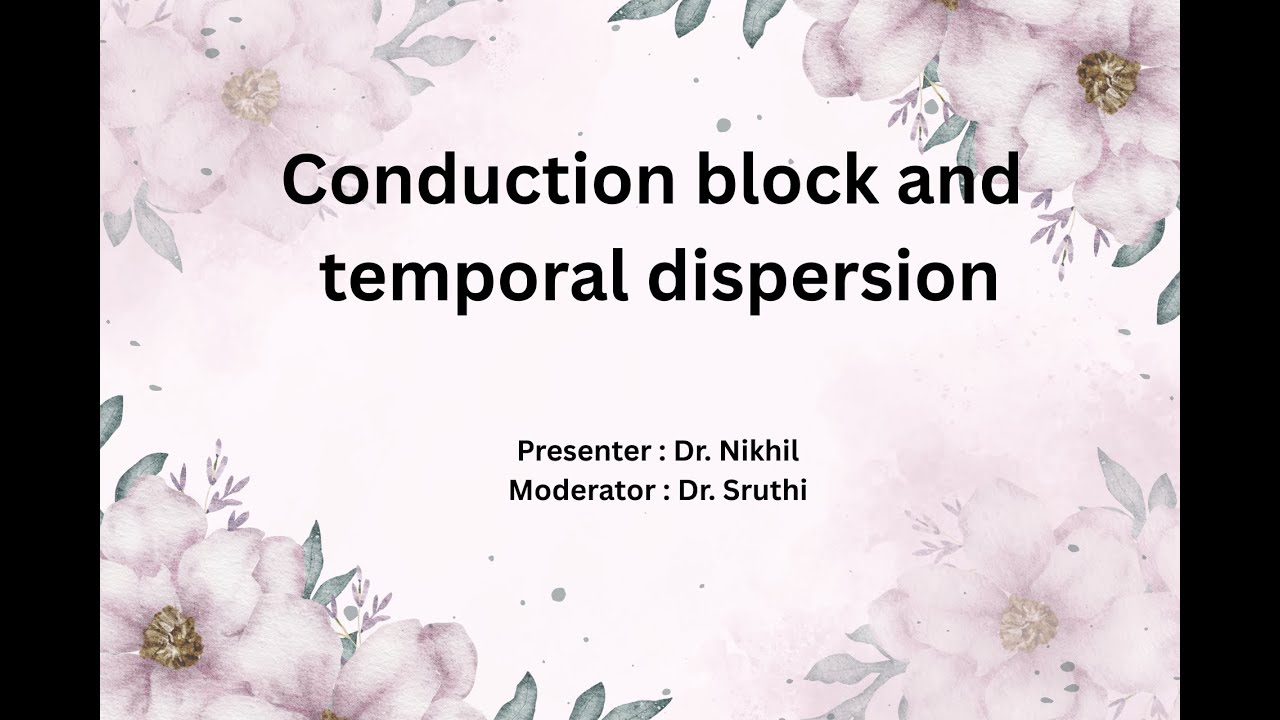 Conduction block and temporal dispersion

Presenter : Dr. Nikhil
Moderator : Dr. Sruthi